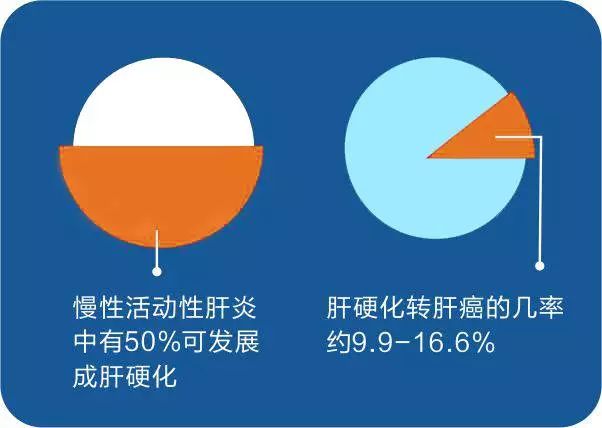 慢性活动性肝炎中有50%可发展成肝硬化

肝硬化转肝癌的几率约9.9-16.6%